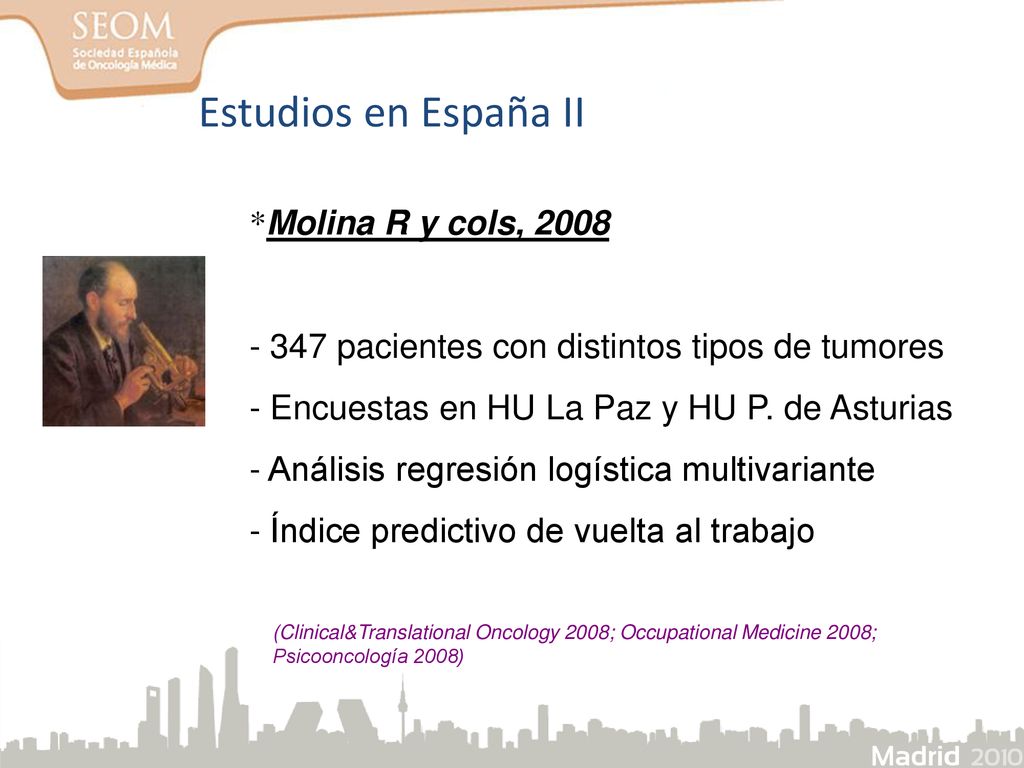 SEOM
Sociedad Española de Oncología Médica

Estudios en España II

*Molina R y cols, 2008

- 347 pacientes con distintos tipos de tumores
- Encuestas en HU La Paz y HU P. de Asturias
- Análisis regresión logística multivariante
- Índice predictivo de vuelta al trabajo

(Clinical&Translational Oncology 2008; Occupational Medicine 2008; Psicooncología 2008)

Madrid 2010